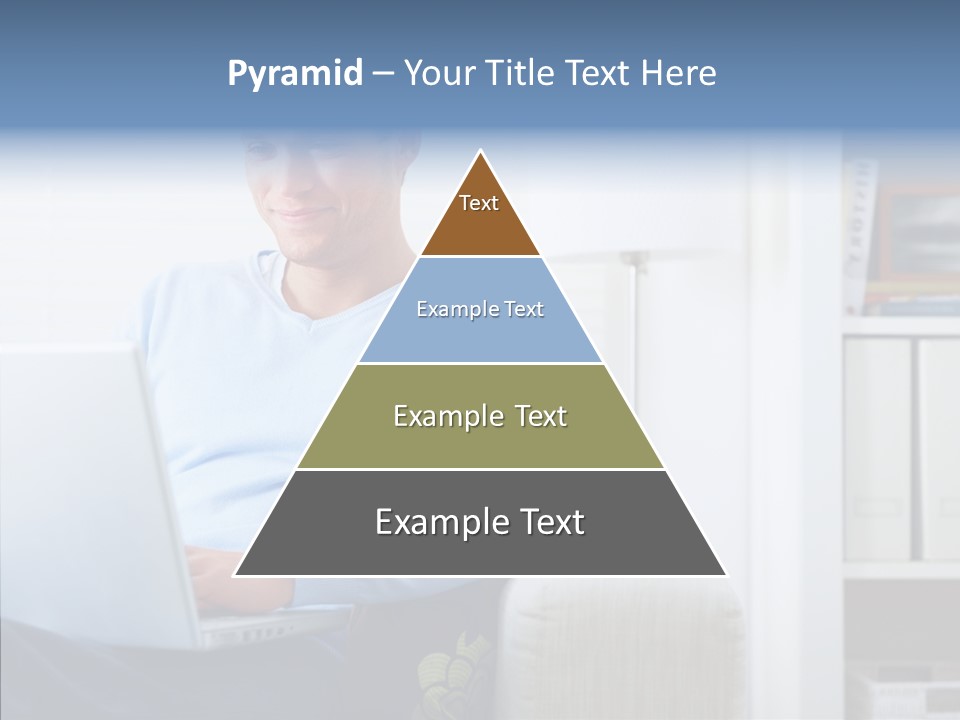 Pyramid – Your Title Text Here

Text

Example Text

Example Text

Example Text